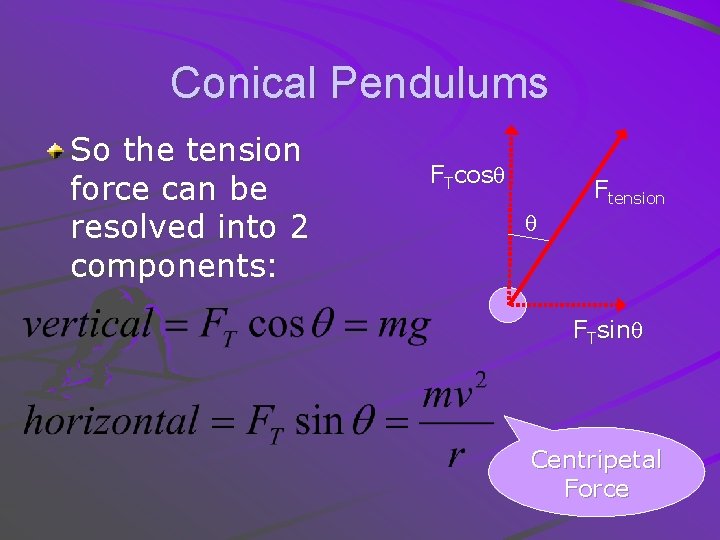 Conical Pendulums

So the tension force can be resolved into 2 components:

$F_T\cos\theta$

$F_{tension}$

$\theta$

$F_T\sin\theta$

$vertical = F_T \cos\theta = mg$

$horizontal = F_T \sin\theta = \frac{mv^2}{r}$

Centripetal Force